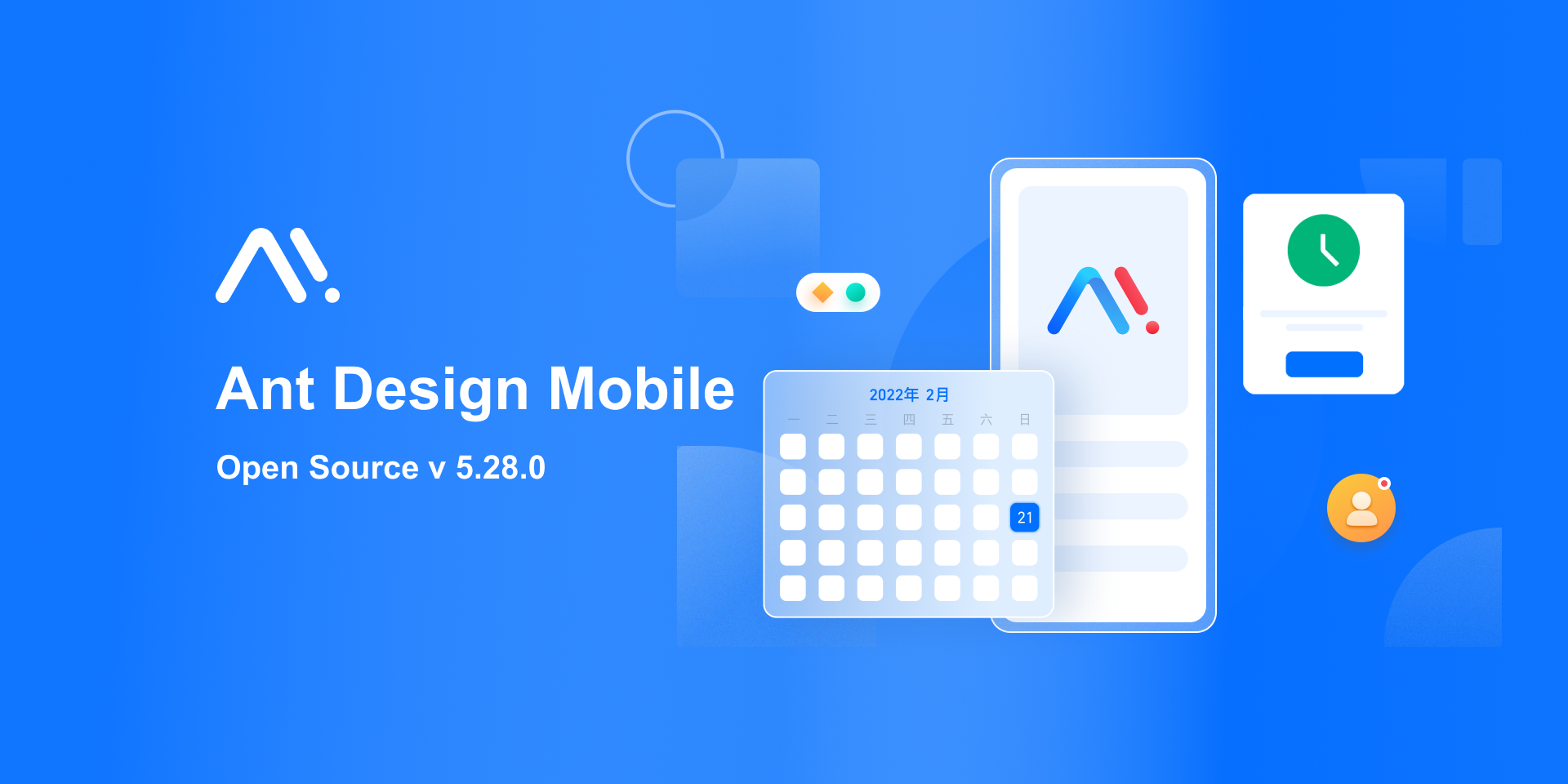 Ant Design Mobile

Open Source v 5.28.0

2022年 2月

一 二 三 四 五 六 日

21